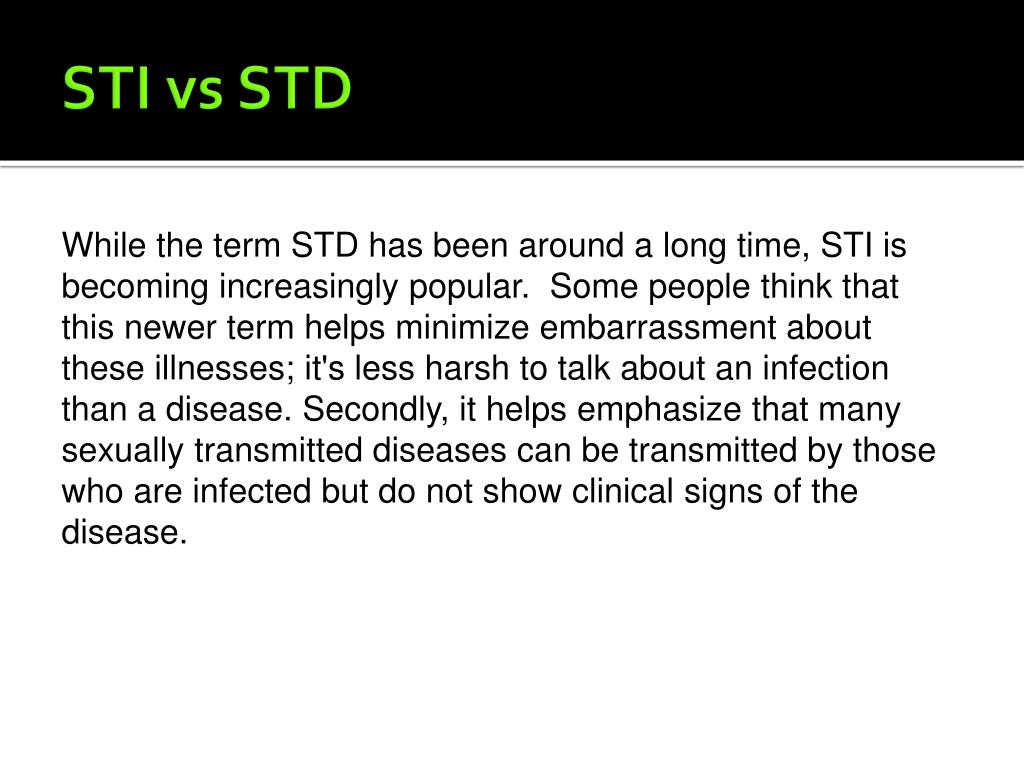 STI vs STD

While the term STD has been around a long time, STI is becoming increasingly popular. Some people think that this newer term helps minimize embarrassment about these illnesses; it's less harsh to talk about an infection than a disease. Secondly, it helps emphasize that many sexually transmitted diseases can be transmitted by those who are infected but do not show clinical signs of the disease.